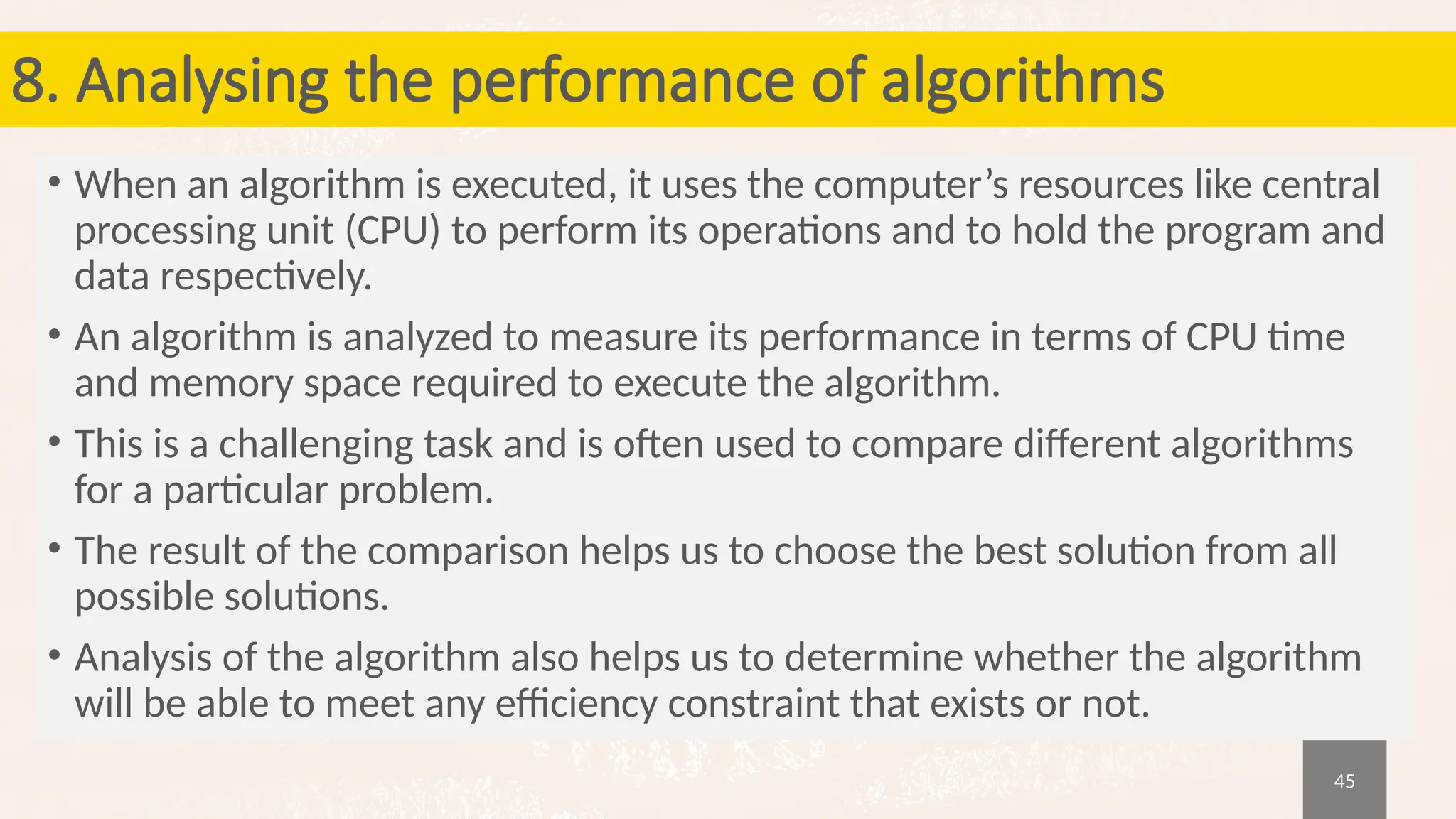 8. Analysing the performance of algorithms

• When an algorithm is executed, it uses the computer’s resources like central processing unit (CPU) to perform its operations and to hold the program and data respectively.

• An algorithm is analyzed to measure its performance in terms of CPU time and memory space required to execute the algorithm.

• This is a challenging task and is often used to compare different algorithms for a particular problem.

• The result of the comparison helps us to choose the best solution from all possible solutions.

• Analysis of the algorithm also helps us to determine whether the algorithm will be able to meet any efficiency constraint that exists or not.

45